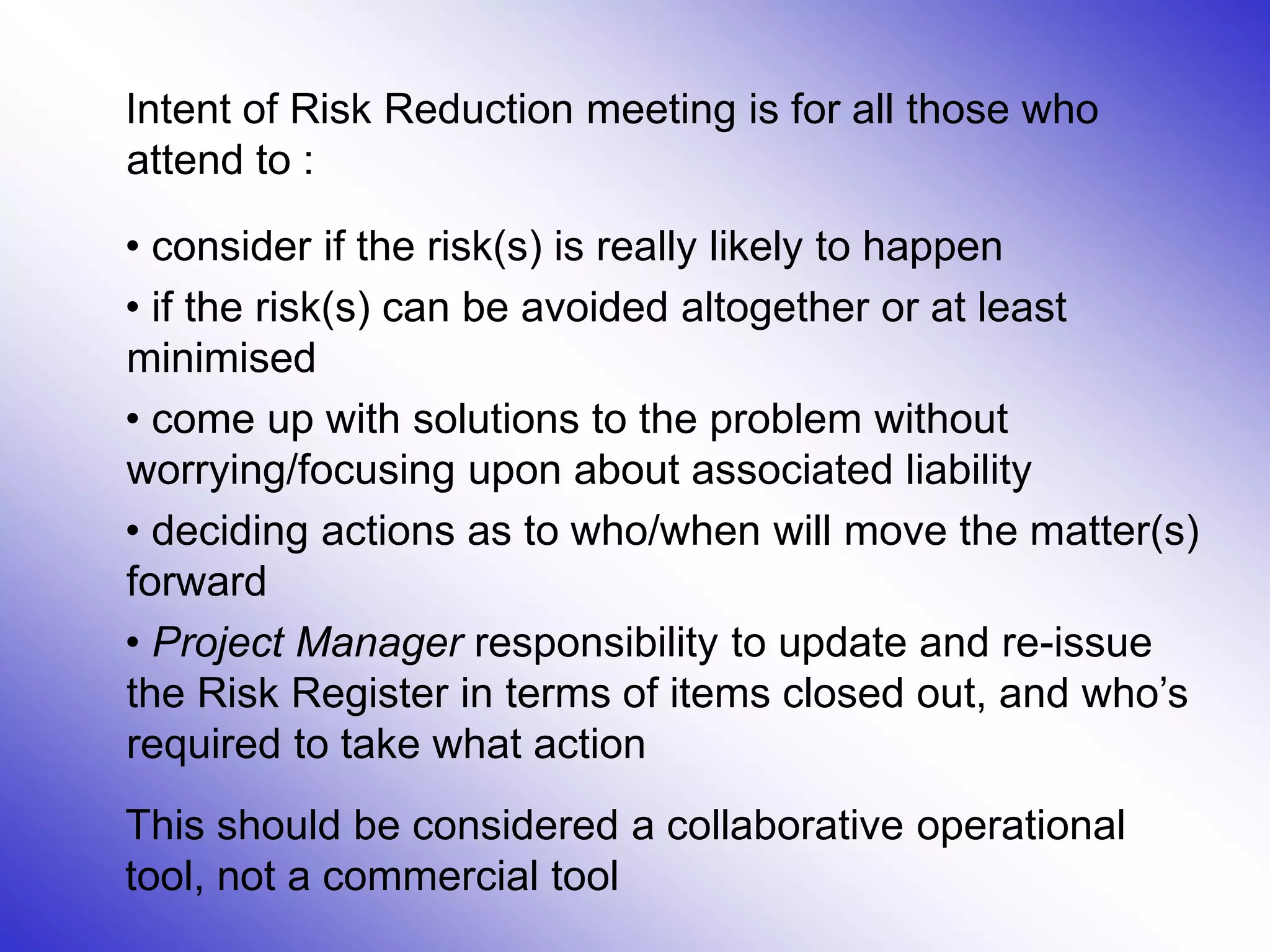 Intent of Risk Reduction meeting is for all those who attend to :

• consider if the risk(s) is really likely to happen

• if the risk(s) can be avoided altogether or at least minimised

• come up with solutions to the problem without worrying/focusing upon about associated liability

• deciding actions as to who/when will move the matter(s) forward

• Project Manager responsibility to update and re-issue the Risk Register in terms of items closed out, and who's required to take what action

This should be considered a collaborative operational tool, not a commercial tool